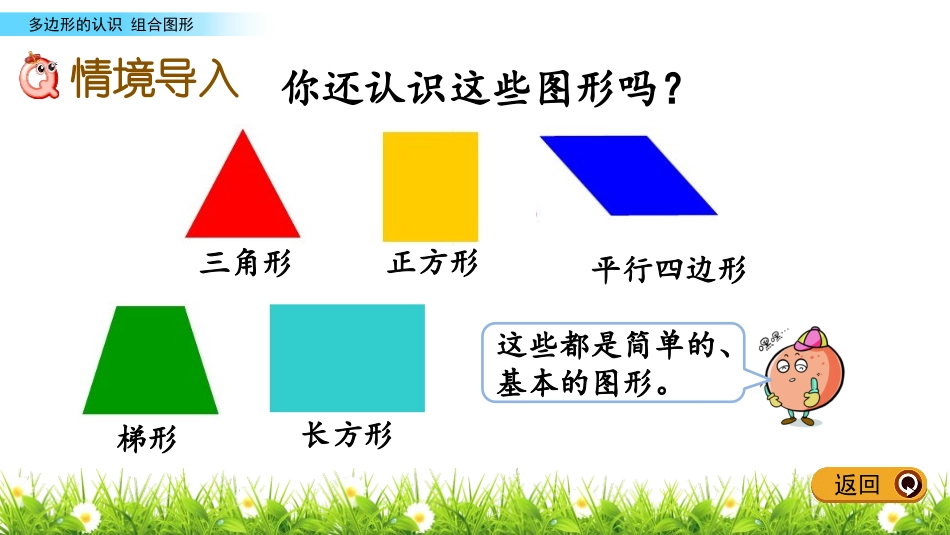 多边形的认识 组合图形

情境导入

你还认识这些图形吗？

三角形

正方形

平行四边形

梯形

长方形

这些都是简单的、基本的图形。

返回